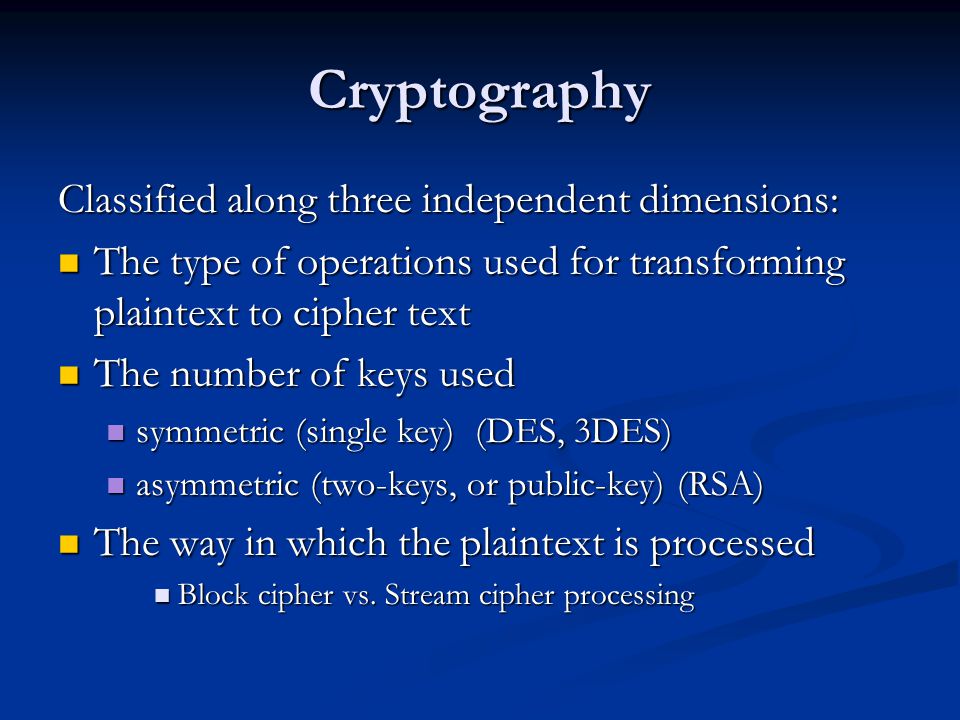 Cryptography

Classified along three independent dimensions:

- The type of operations used for transforming plaintext to cipher text
- The number of keys used
  - symmetric (single key) (DES, 3DES)
  - asymmetric (two-keys, or public-key) (RSA)
- The way in which the plaintext is processed
  - Block cipher vs. Stream cipher processing